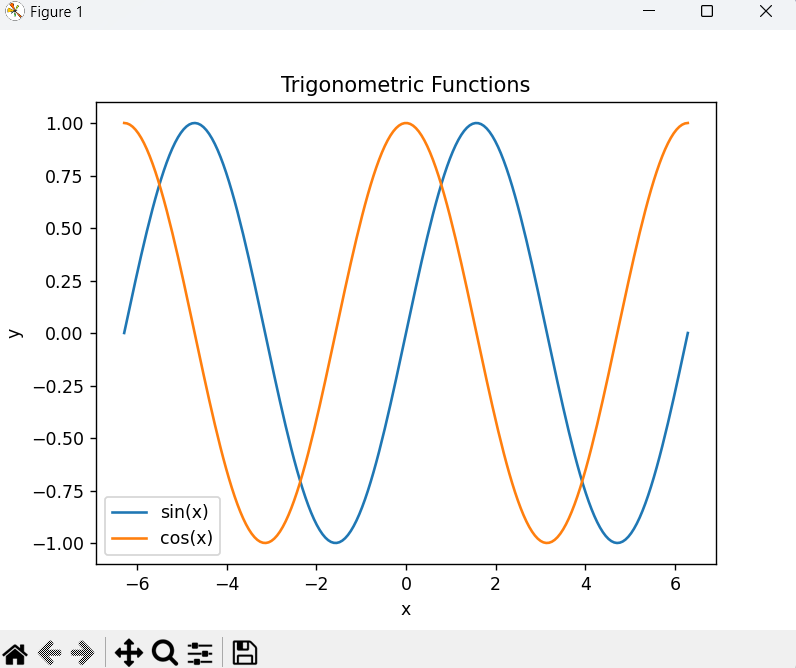 Figure 1

Trigonometric Functions

1.00
0.75
0.50
0.25
0.00
−0.25
−0.50
−0.75
−1.00

y

sin(x)
cos(x)

−6 −4 −2 0 2 4 6

x